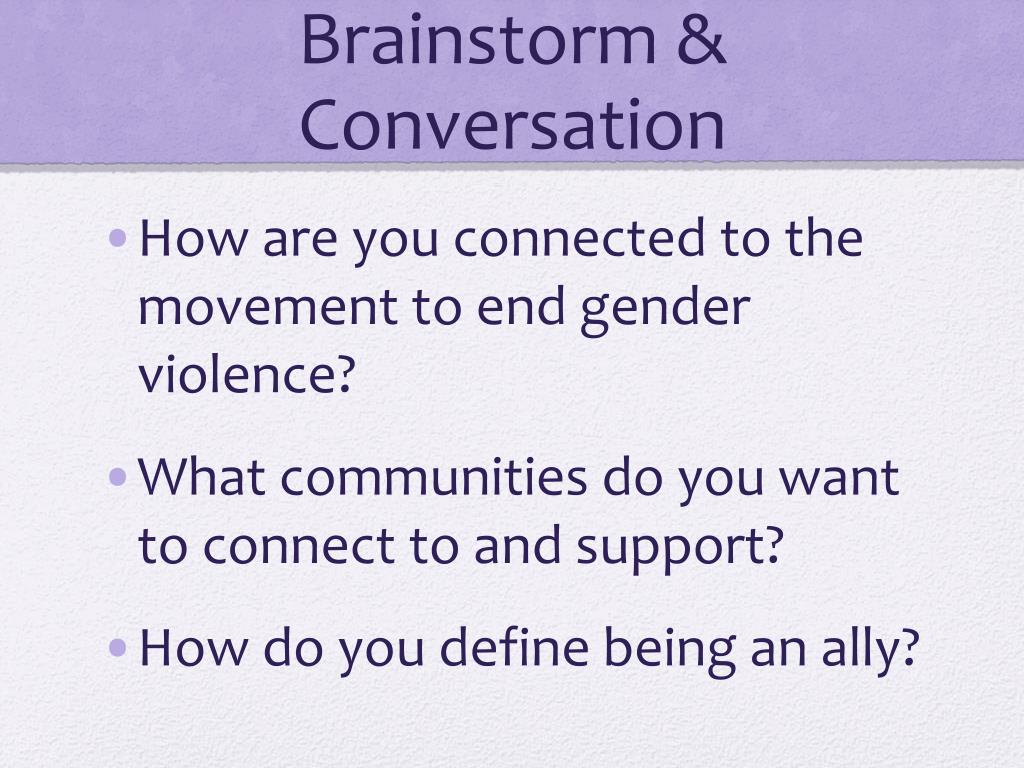 Brainstorm & Conversation

• How are you connected to the movement to end gender violence?

• What communities do you want to connect to and support?

• How do you define being an ally?